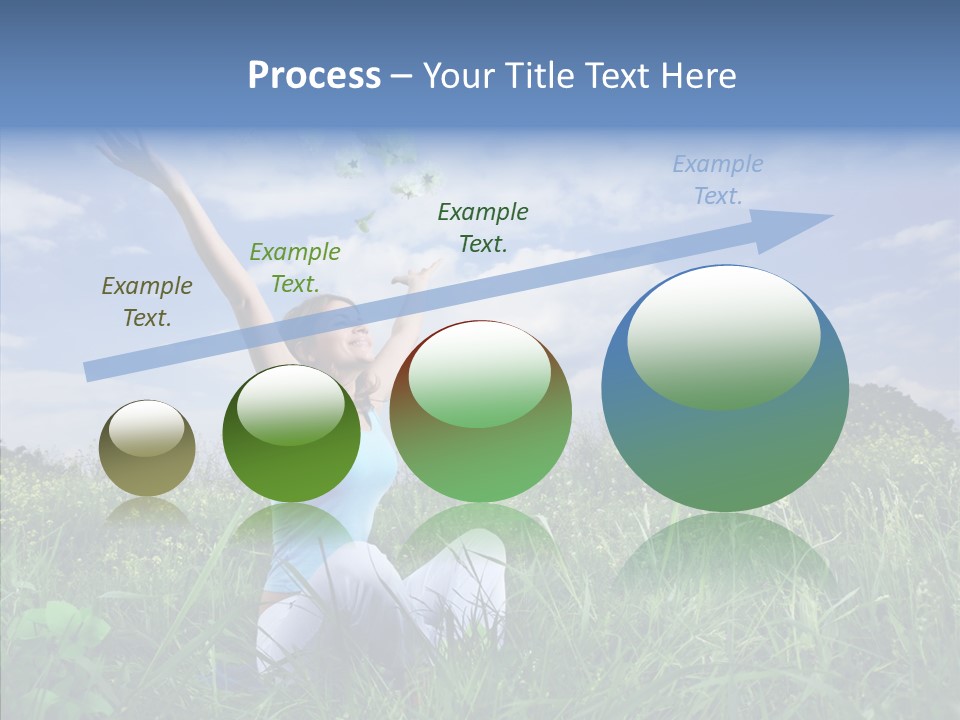 Process – Your Title Text Here

Example Text.

Example Text.

Example Text.

Example Text.